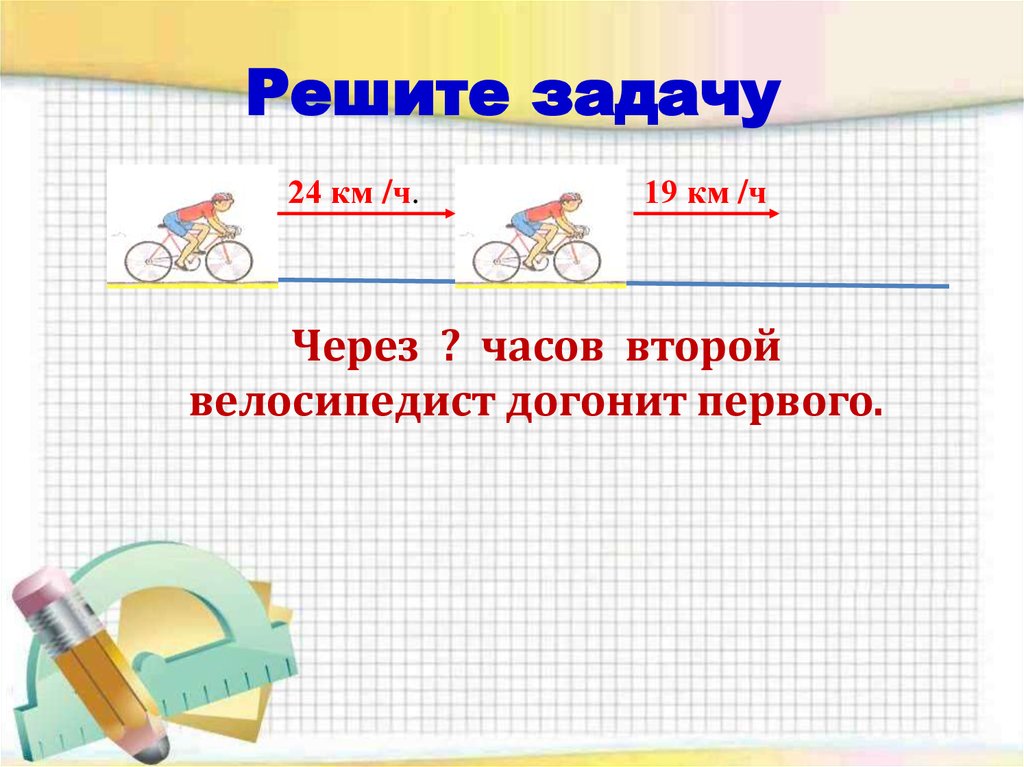 Решите задачу

24 км /ч.

19 км /ч

Через ? часов второй велосипедист догонит первого.